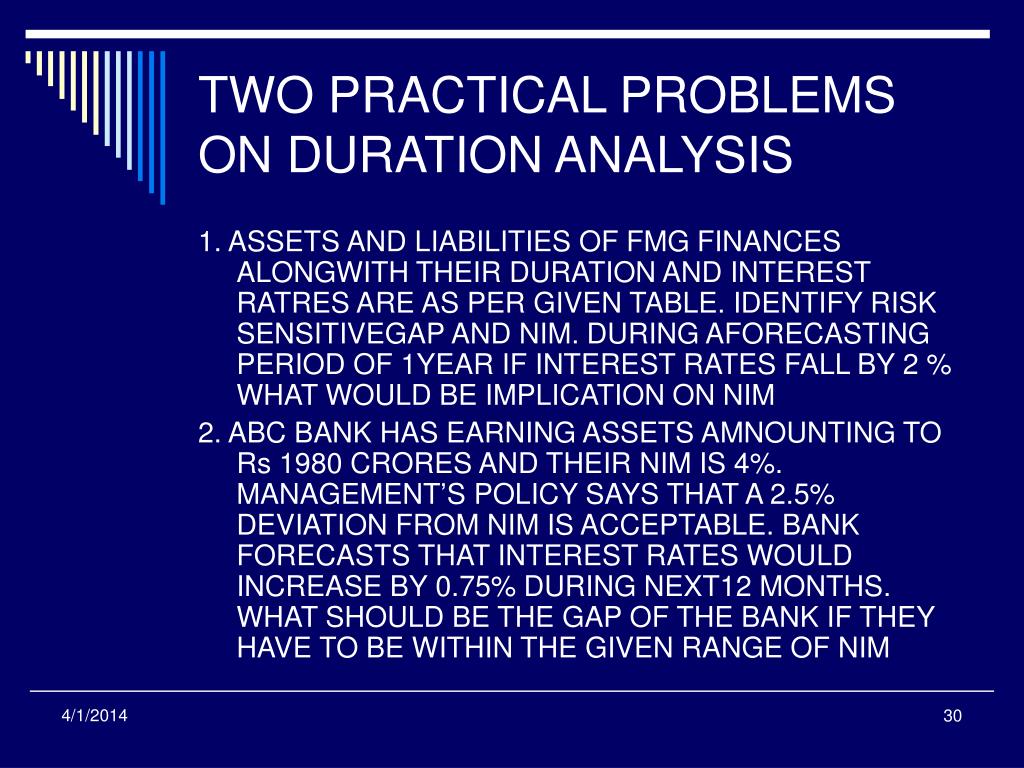 TWO PRACTICAL PROBLEMS ON DURATION ANALYSIS

1. ASSETS AND LIABILITIES OF FMG FINANCES ALONGWITH THEIR DURATION AND INTEREST RATRES ARE AS PER GIVEN TABLE. IDENTIFY RISK SENSITIVEGAP AND NIM. DURING AFORECASTING PERIOD OF 1YEAR IF INTEREST RATES FALL BY 2 % WHAT WOULD BE IMPLICATION ON NIM

2. ABC BANK HAS EARNING ASSETS AMNOUNTING TO Rs 1980 CRORES AND THEIR NIM IS 4%. MANAGEMENT'S POLICY SAYS THAT A 2.5% DEVIATION FROM NIM IS ACCEPTABLE. BANK FORECASTS THAT INTEREST RATES WOULD INCREASE BY 0.75% DURING NEXT12 MONTHS. WHAT SHOULD BE THE GAP OF THE BANK IF THEY HAVE TO BE WITHIN THE GIVEN RANGE OF NIM

4/1/2014

30